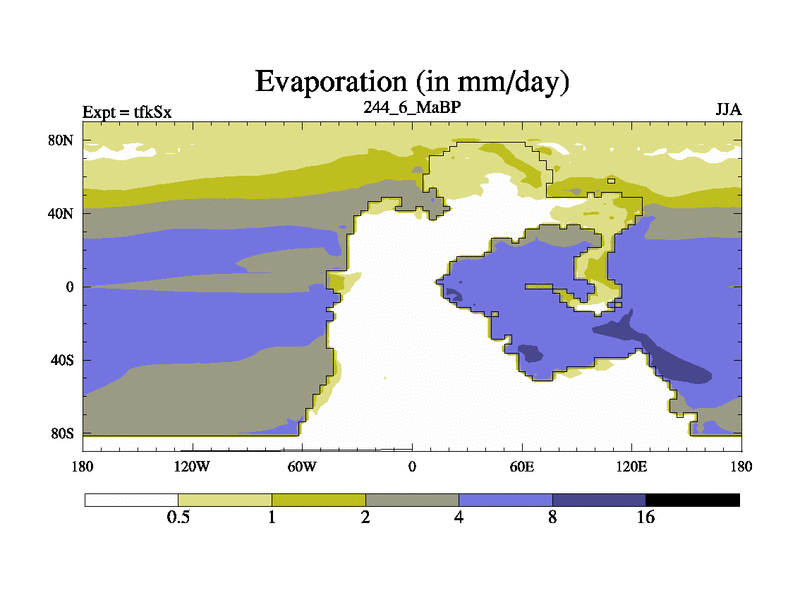 Evaporation (in mm/day)

Expt = tfkSx

244_6_MaBP

JJA

80N

40N

0

40S

80S

180

120W

60W

0

60E

120E

180

0.5

1

2

4

8

16